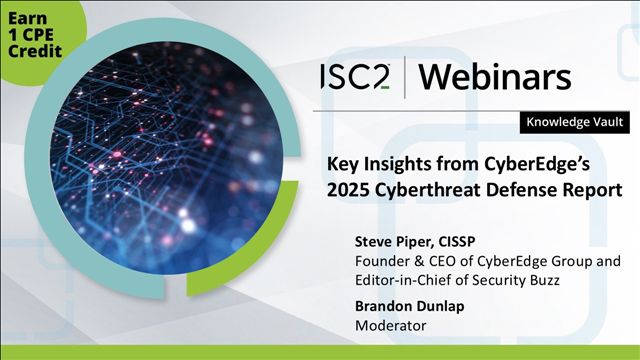 Earn 1 CPE Credit

ISC2 | Webinars

Knowledge Vault

Key Insights from CyberEdge's 2025 Cyberthreat Defense Report

Steve Piper, CISSP
Founder & CEO of CyberEdge Group and Editor-in-Chief of Security Buzz

Brandon Dunlap
Moderator